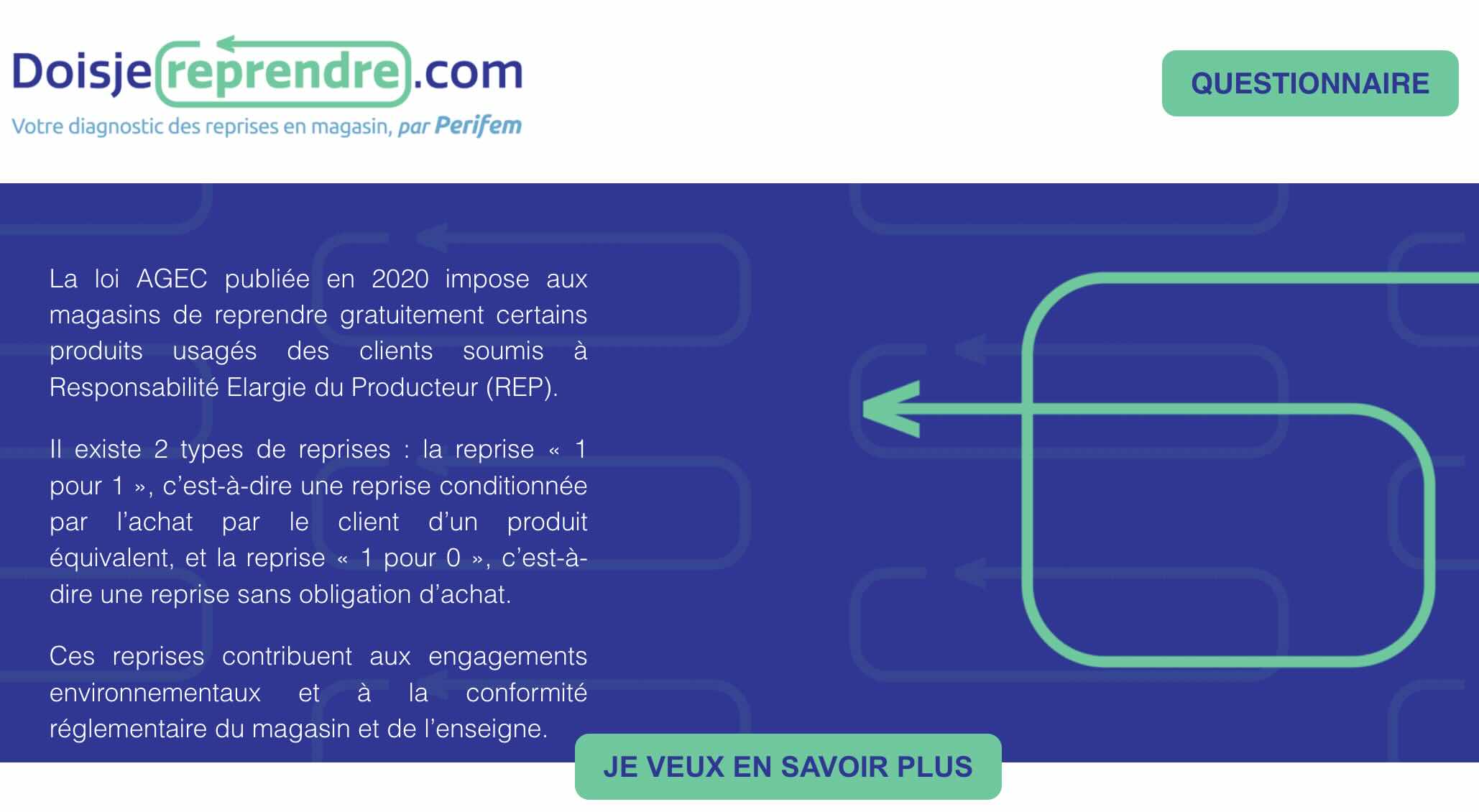 Doisjereprendre.com
Votre diagnostic des reprises en magasin, par Perifem

QUESTIONNAIRE

La loi AGEC publiée en 2020 impose aux magasins de reprendre gratuitement certains produits usagés des clients soumis à Responsabilité Elargie du Producteur (REP).

Il existe 2 types de reprises : la reprise « 1 pour 1 », c'est-à-dire une reprise conditionnée par l'achat par le client d'un produit équivalent, et la reprise « 1 pour 0 », c'est-à-dire une reprise sans obligation d'achat.

Ces reprises contribuent aux engagements environnementaux et à la conformité réglementaire du magasin et de l'enseigne.

JE VEUX EN SAVOIR PLUS